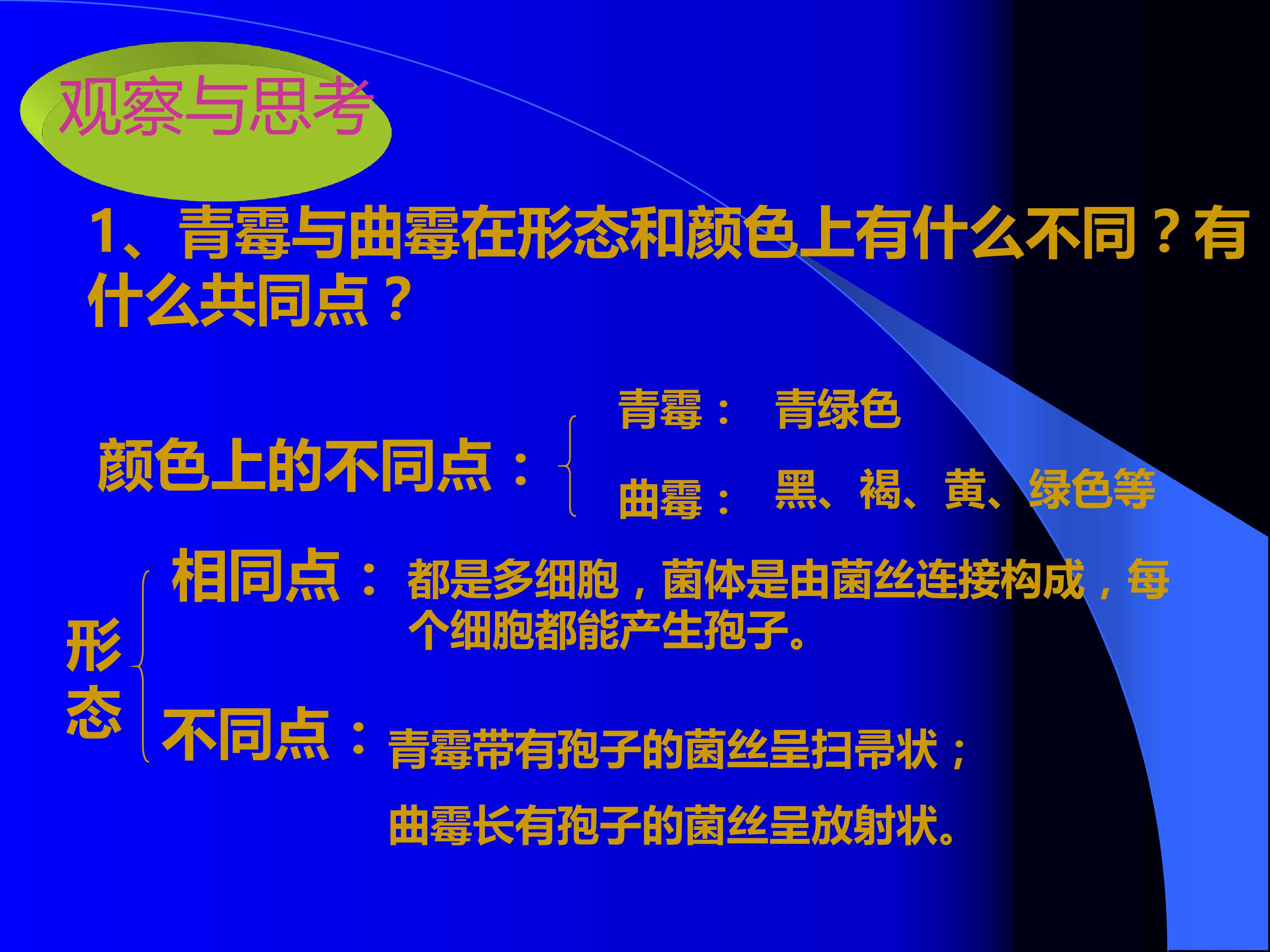 观察与思考

1、青霉与曲霉在形态和颜色上有什么不同？有什么共同点？

颜色上的不同点：

青霉： 青绿色

曲霉： 黑、褐、黄、绿色等

形态

相同点：都是多细胞，菌体是由菌丝连接构成，每个细胞都能产生孢子。

不同点：青霉带有孢子的菌丝呈扫帚状；

曲霉长有孢子的菌丝呈放射状。